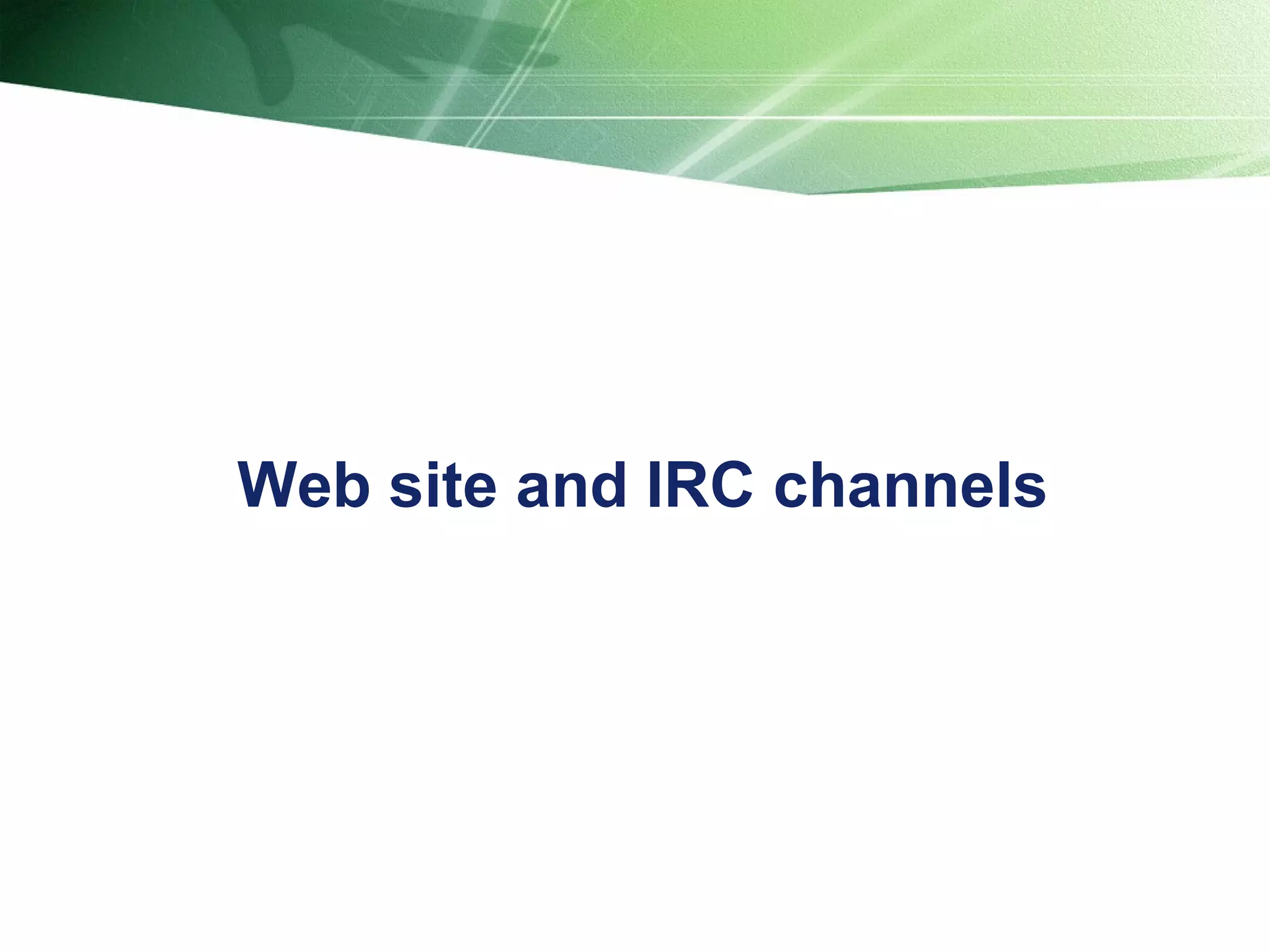 Web site and IRC channels